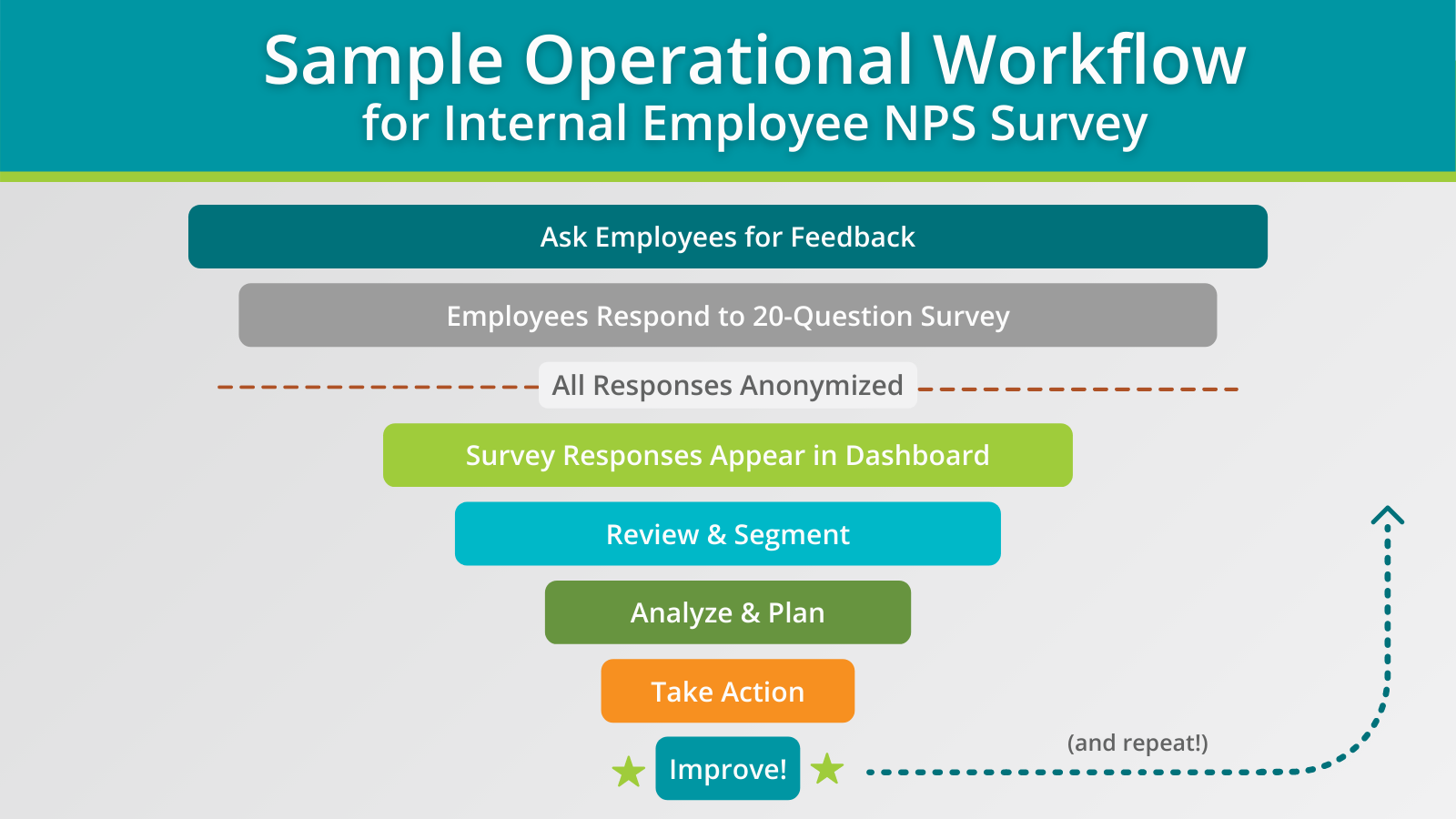 Sample Operational Workflow
for Internal Employee NPS Survey

Ask Employees for Feedback

Employees Respond to 20-Question Survey

All Responses Anonymized

Survey Responses Appear in Dashboard

Review & Segment

Analyze & Plan

Take Action

Improve!

(and repeat!)